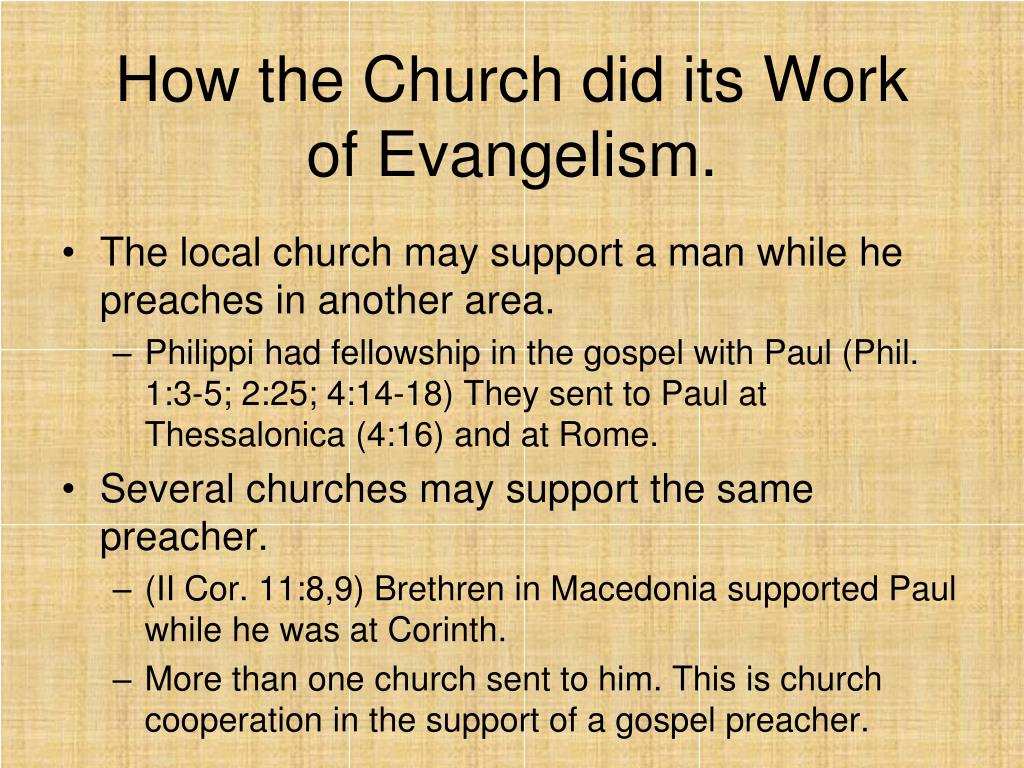 How the Church did its Work of Evangelism.

• The local church may support a man while he preaches in another area.
– Philippi had fellowship in the gospel with Paul (Phil. 1:3-5; 2:25; 4:14-18) They sent to Paul at Thessalonica (4:16) and at Rome.
• Several churches may support the same preacher.
– (II Cor. 11:8,9) Brethren in Macedonia supported Paul while he was at Corinth.
– More than one church sent to him. This is church cooperation in the support of a gospel preacher.